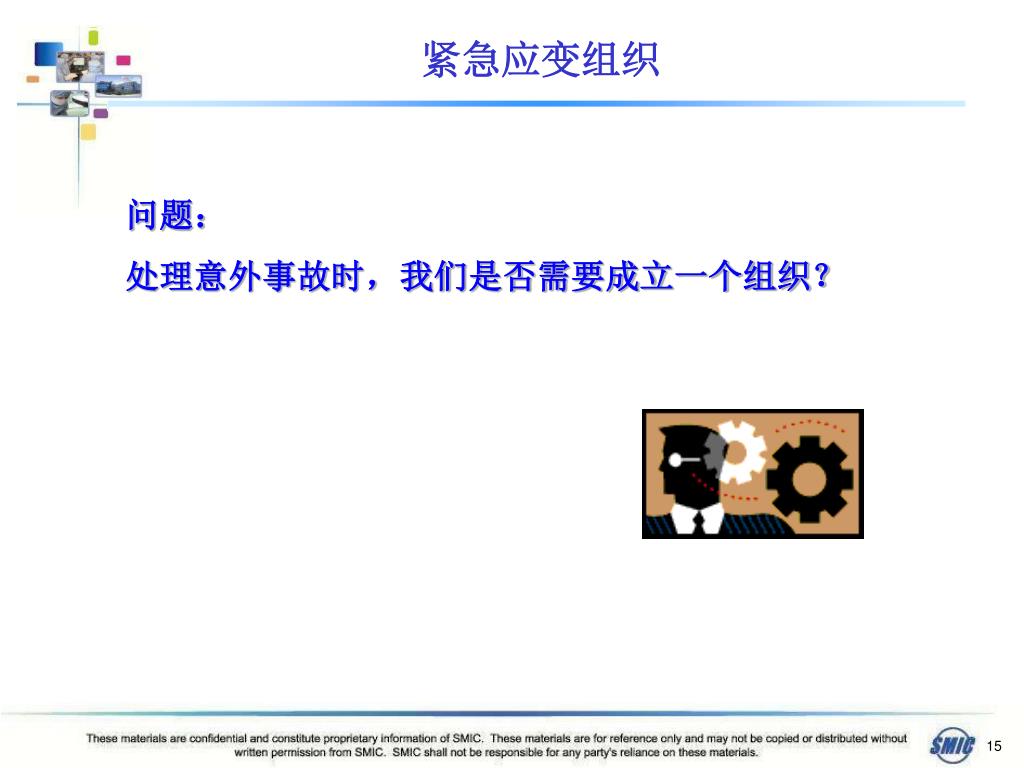 紧急应变组织

问题：

处理意外事故时，我们是否需要成立一个组织？

These materials are confidential and constitute proprietary information of SMIC. These materials are for reference only and may not be copied or distributed without written permission from SMIC. SMIC shall not be responsible for any party's reliance on these materials.

SMIC

15